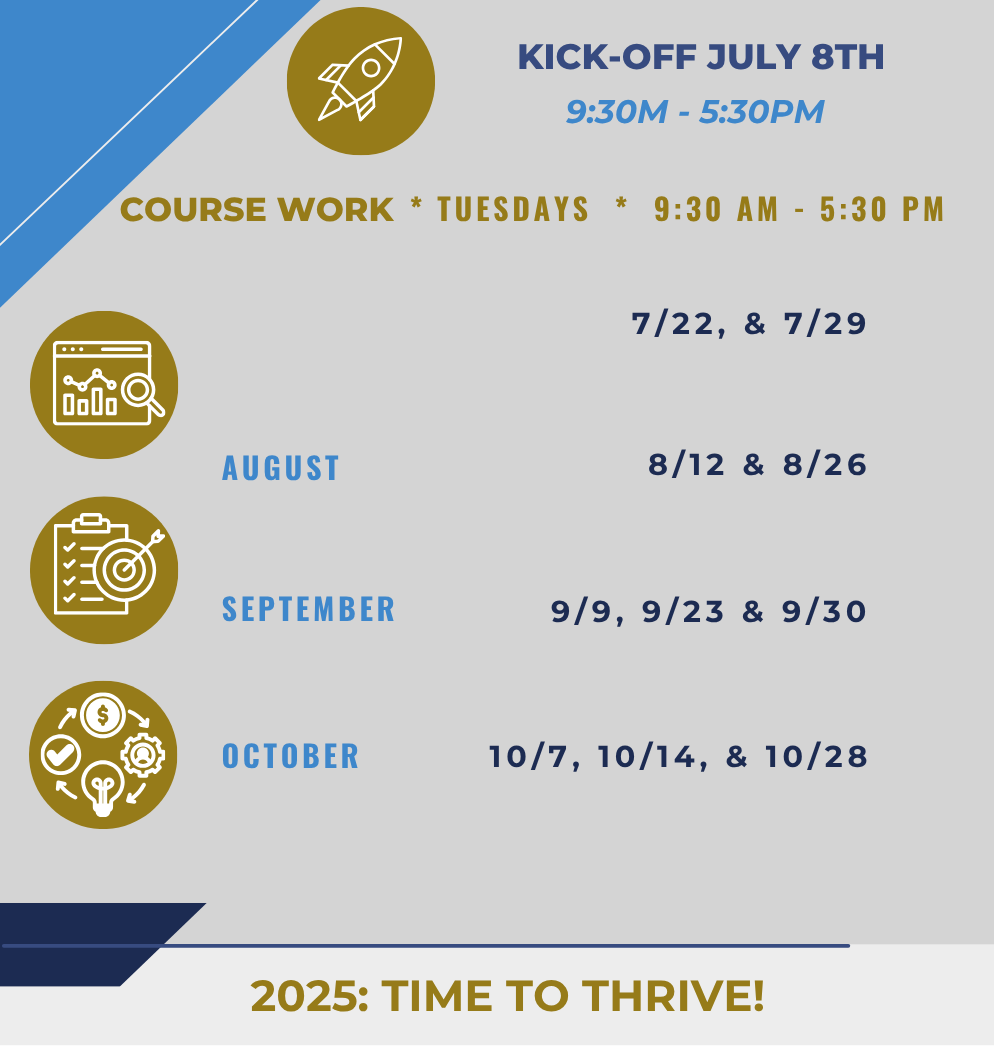 KICK-OFF JULY 8TH
9:30M - 5:30PM

COURSE WORK * TUESDAYS * 9:30 AM - 5:30 PM

7/22, & 7/29

AUGUST 8/12 & 8/26

SEPTEMBER 9/9, 9/23 & 9/30

OCTOBER 10/7, 10/14, & 10/28

2025: TIME TO THRIVE!